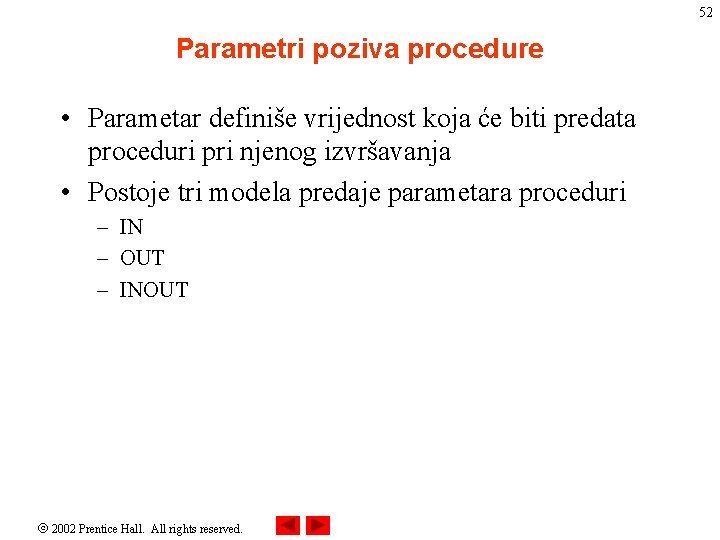 52

Parametri poziva procedure

• Parametar definiše vrijednost koja će biti predata proceduri pri njenog izvršavanja

• Postoje tri modela predaje parametara proceduri

– IN

– OUT

– INOUT

© 2002 Prentice Hall. All rights reserved.